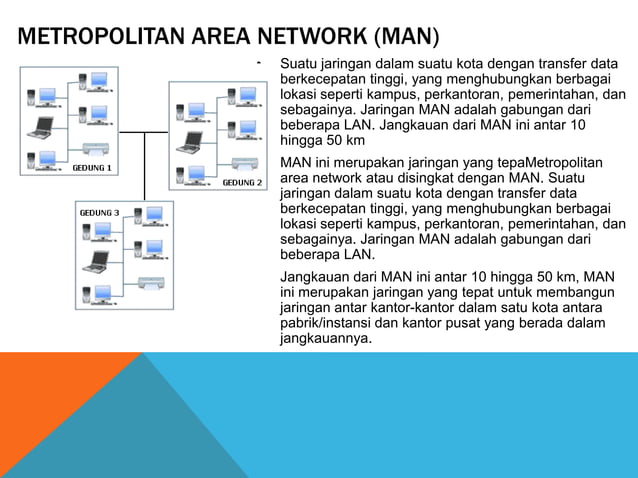 METROPOLITAN AREA NETWORK (MAN)

GEDUNG 1

GEDUNG 2

GEDUNG 3

- Suatu jaringan dalam suatu kota dengan transfer data berkecepatan tinggi, yang menghubungkan berbagai lokasi seperti kampus, perkantoran, pemerintahan, dan sebagainya. Jaringan MAN adalah gabungan dari beberapa LAN. Jangkauan dari MAN ini antar 10 hingga 50 km

MAN ini merupakan jaringan yang tepaMetropolitan area network atau disingkat dengan MAN. Suatu jaringan dalam suatu kota dengan transfer data berkecepatan tinggi, yang menghubungkan berbagai lokasi seperti kampus, perkantoran, pemerintahan, dan sebagainya. Jaringan MAN adalah gabungan dari beberapa LAN.

Jangkauan dari MAN ini antar 10 hingga 50 km, MAN ini merupakan jaringan yang tepat untuk membangun jaringan antar kantor-kantor dalam satu kota antara pabrik/instansi dan kantor pusat yang berada dalam jangkauannya.